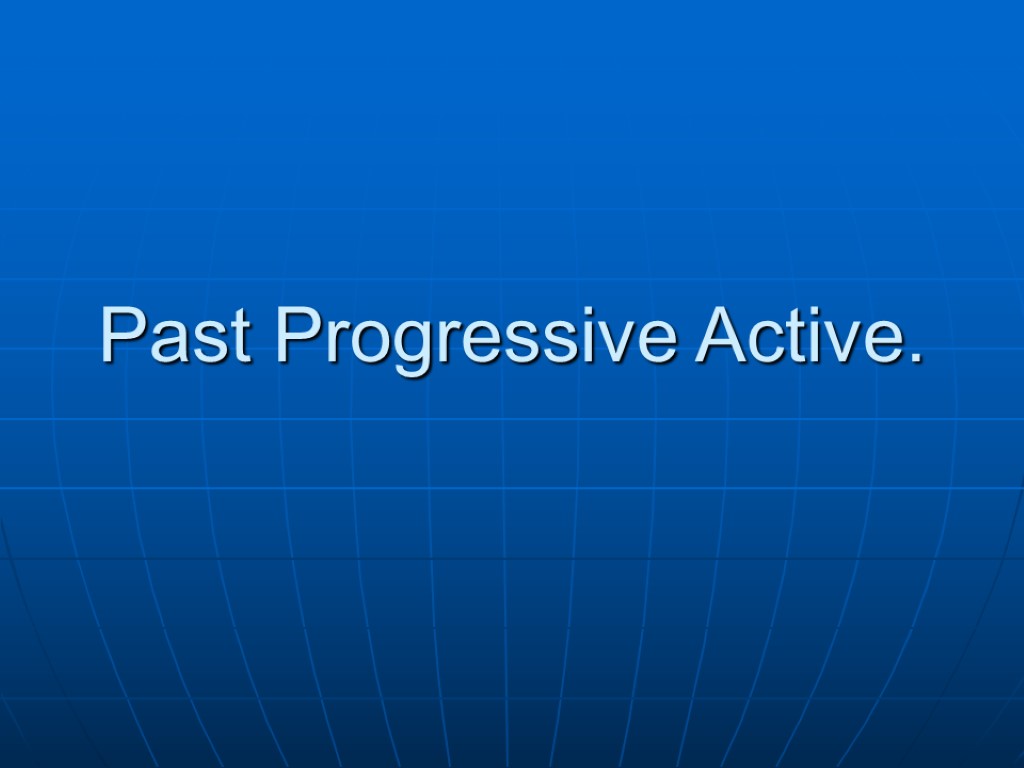 Past Progressive Active.